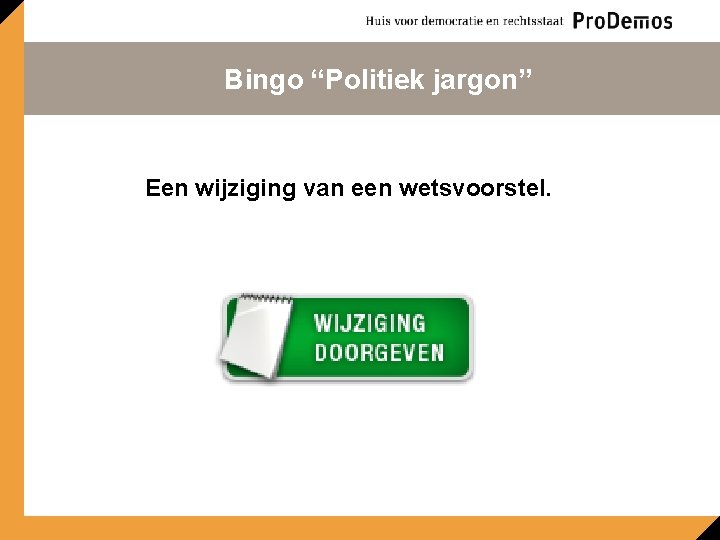 Huis voor democratie en rechtsstaat ProDemos

Bingo “Politiek jargon”

Een wijziging van een wetsvoorstel.

WIJZIGING DOORGEVEN